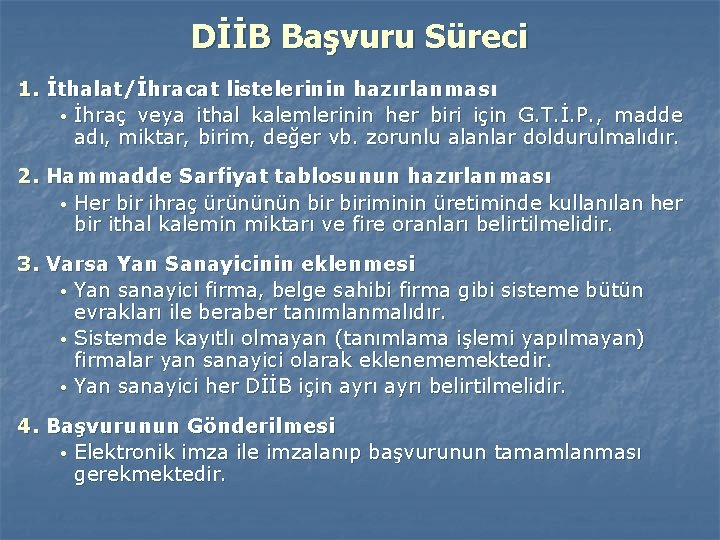 DİİB Başvuru Süreci

1. İthalat/İhracat listelerinin hazırlanması
• İhraç veya ithal kalemlerinin her biri için G.T.İ.P., madde adı, miktar, birim, değer vb. zorunlu alanlar doldurulmalıdır.

2. Hammadde Sarfiyat tablosunun hazırlanması
• Her bir ihraç ürününün bir biriminin üretiminde kullanılan her bir ithal kalemin miktarı ve fire oranları belirtilmelidir.

3. Varsa Yan Sanayicinin eklenmesi
• Yan sanayici firma, belge sahibi firma gibi sisteme bütün evrakları ile beraber tanımlanmalıdır.
• Sistemde kayıtlı olmayan (tanımlama işlemi yapılmayan) firmalar yan sanayici olarak eklenememektedir.
• Yan sanayici her DİİB için ayrı ayrı belirtilmelidir.

4. Başvurunun Gönderilmesi
• Elektronik imza ile imzalanıp başvurunun tamamlanması gerekmektedir.